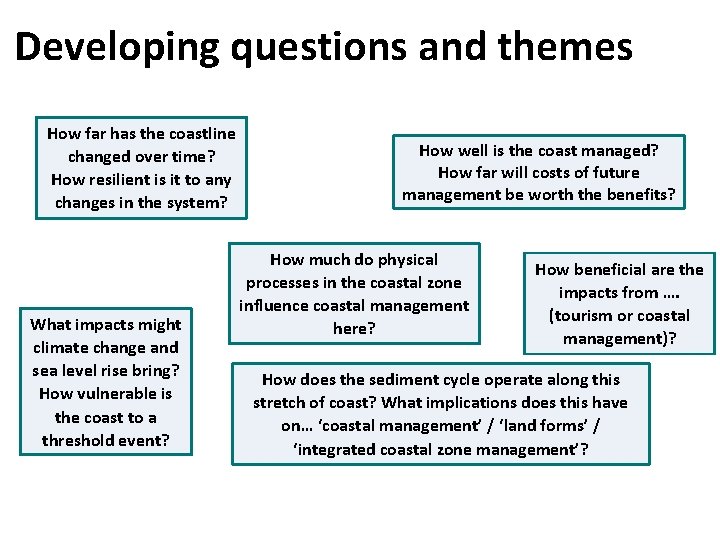 Developing questions and themes

How far has the coastline changed over time? How resilient is it to any changes in the system?

How well is the coast managed? How far will costs of future management be worth the benefits?

How much do physical processes in the coastal zone influence coastal management here?

How beneficial are the impacts from …. (tourism or coastal management)?

What impacts might climate change and sea level rise bring? How vulnerable is the coast to a threshold event?

How does the sediment cycle operate along this stretch of coast? What implications does this have on… ‘coastal management’ / ‘land forms’ / ‘integrated coastal zone management’?